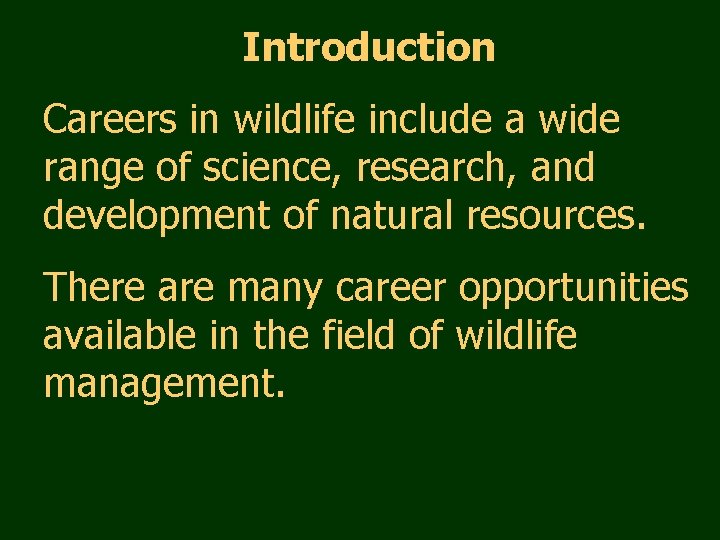 Introduction

Careers in wildlife include a wide range of science, research, and development of natural resources.

There are many career opportunities available in the field of wildlife management.